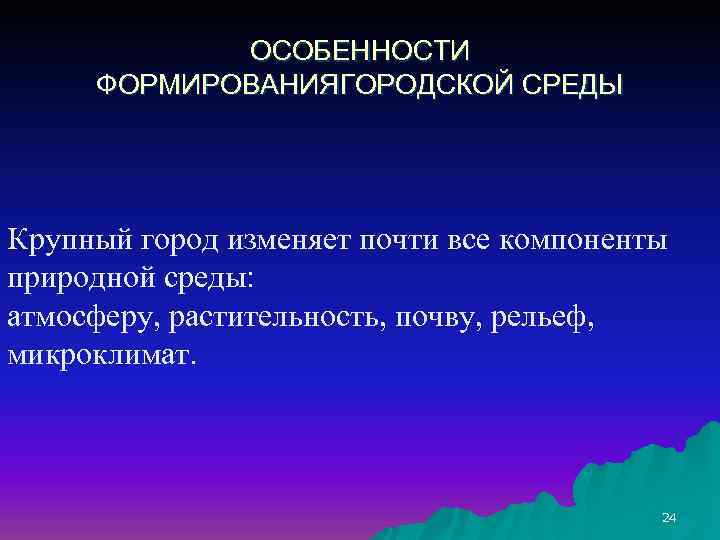 ОСОБЕННОСТИ ФОРМИРОВАНИЯГОРОДСКОЙ СРЕДЫ

Крупный город изменяет почти все компоненты природной среды:
атмосферу, растительность, почву, рельеф, микроклимат.

24